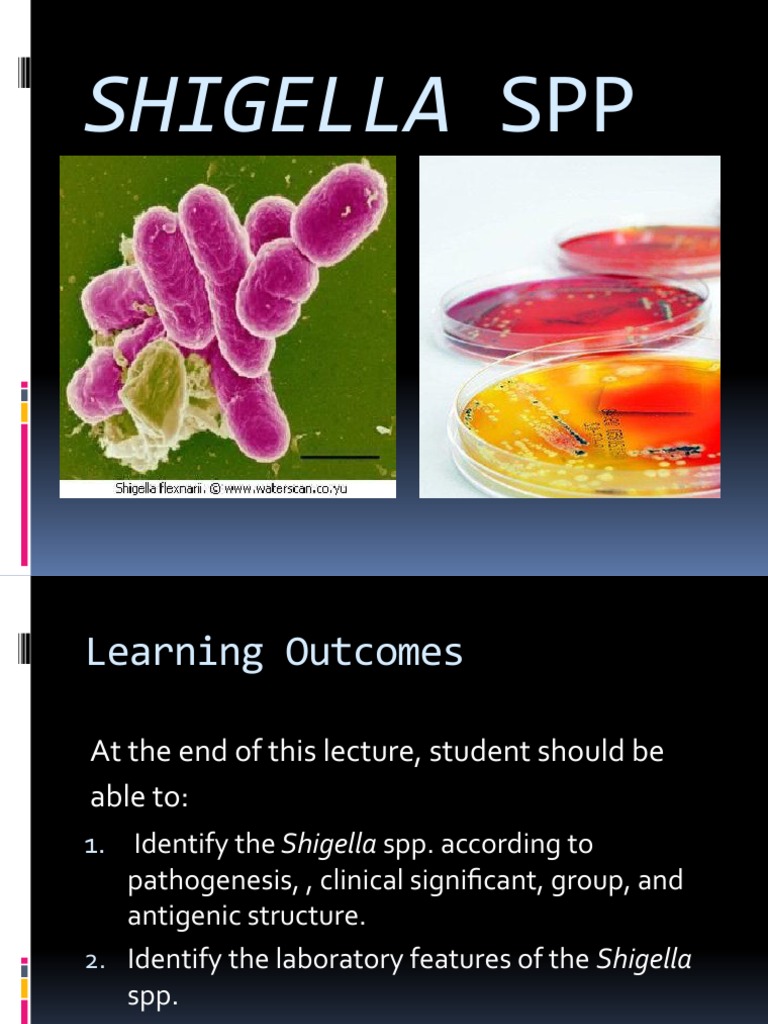 SHIGELLA SPP

Shigella flexnarii. © www.waterscan.co.yu

Learning Outcomes

At the end of this lecture, student should be able to:

1. Identify the Shigella spp. according to pathogenesis, , clinical significant, group, and antigenic structure.
2. Identify the laboratory features of the Shigella spp.